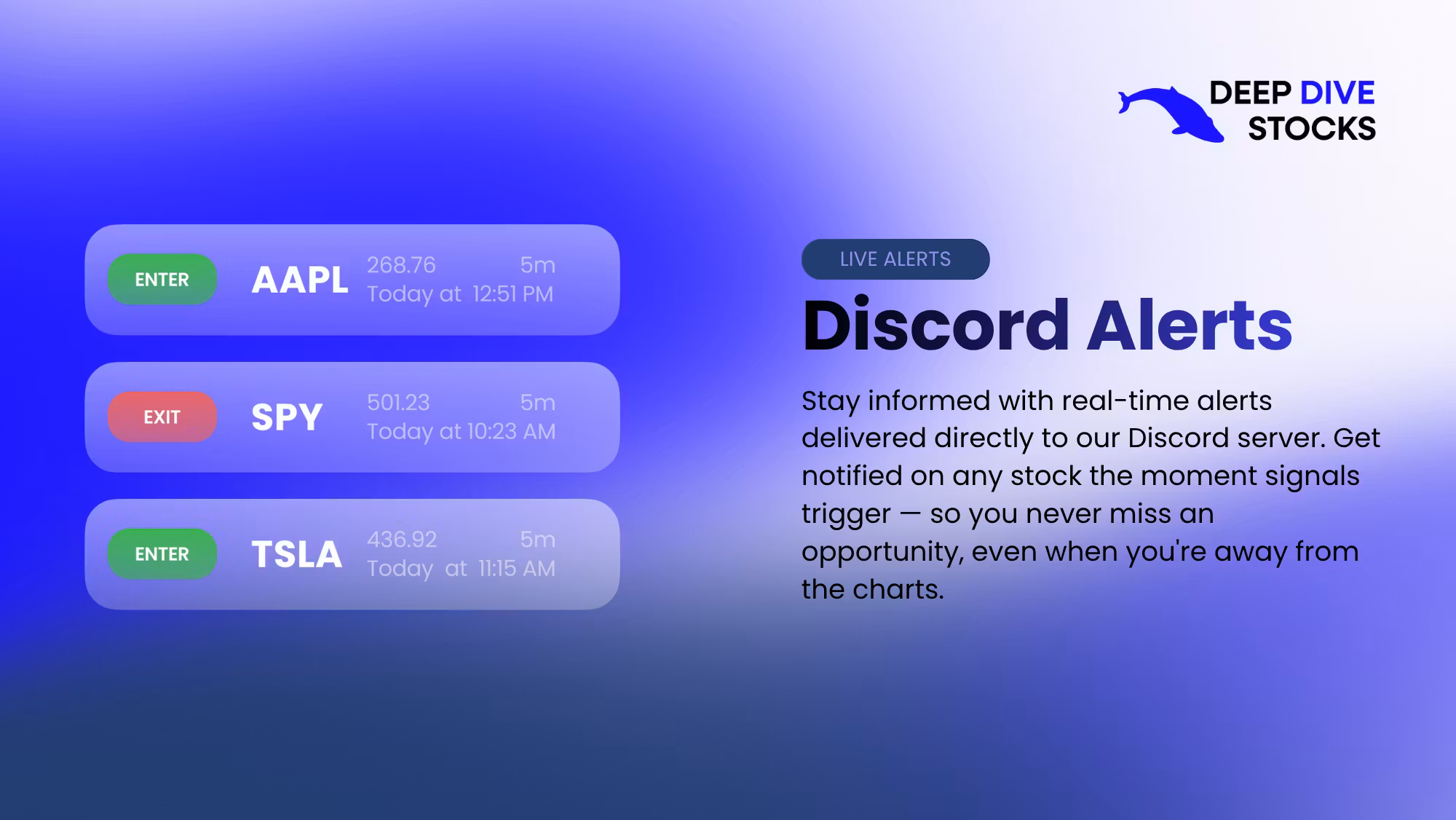 DEEP DIVE
STOCKS

ENTER AAPL 268.76 5m
Today at 12:51 PM

EXIT SPY 501.23 5m
Today at 10:23 AM

ENTER TSLA 436.92 5m
Today at 11:15 AM

LIVE ALERTS

Discord Alerts

Stay informed with real-time alerts delivered directly to our Discord server. Get notified on any stock the moment signals trigger — so you never miss an opportunity, even when you're away from the charts.